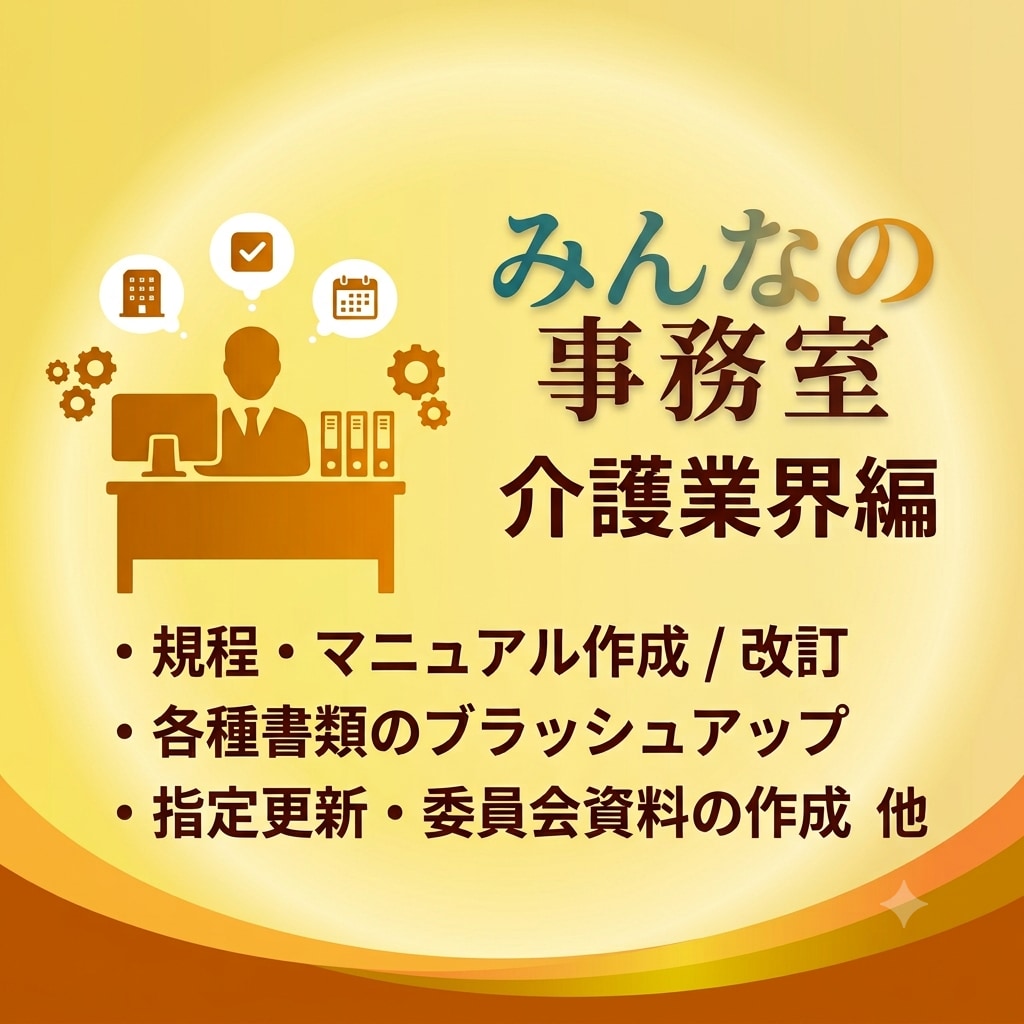 みんなの
事務室
介護業界編

・規程・マニュアル作成 / 改訂
・各種書類のブラッシュアップ
・指定更新・委員会資料の作成 他